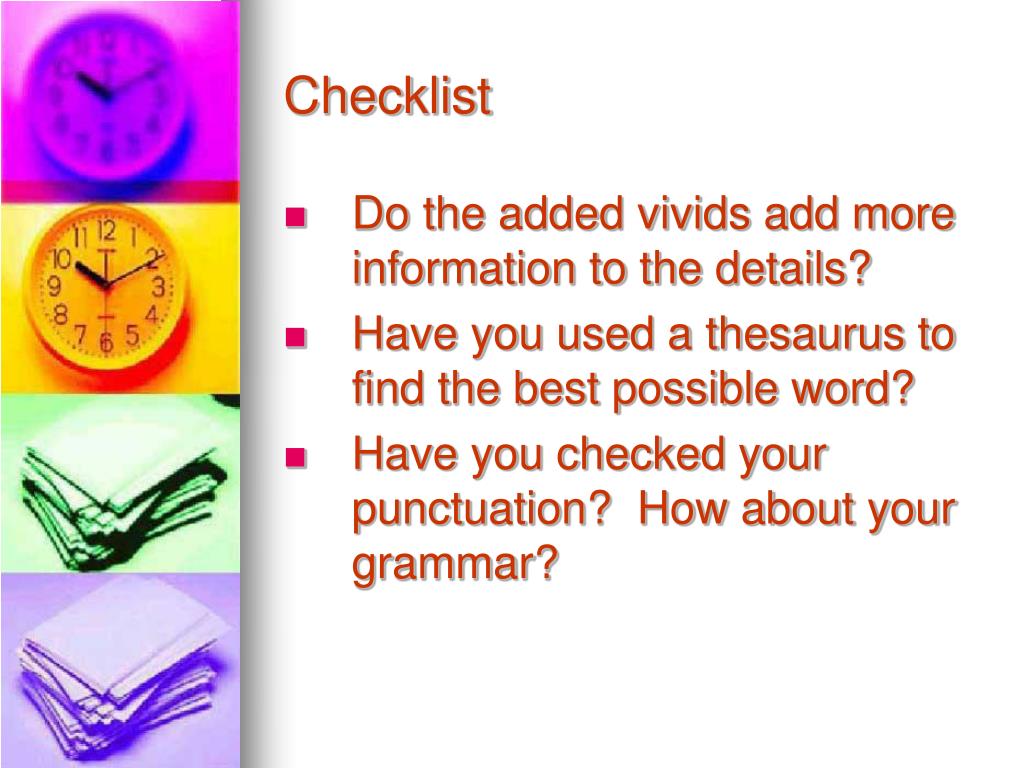 Checklist

- Do the added vivids add more information to the details?
- Have you used a thesaurus to find the best possible word?
- Have you checked your punctuation?  How about your grammar?